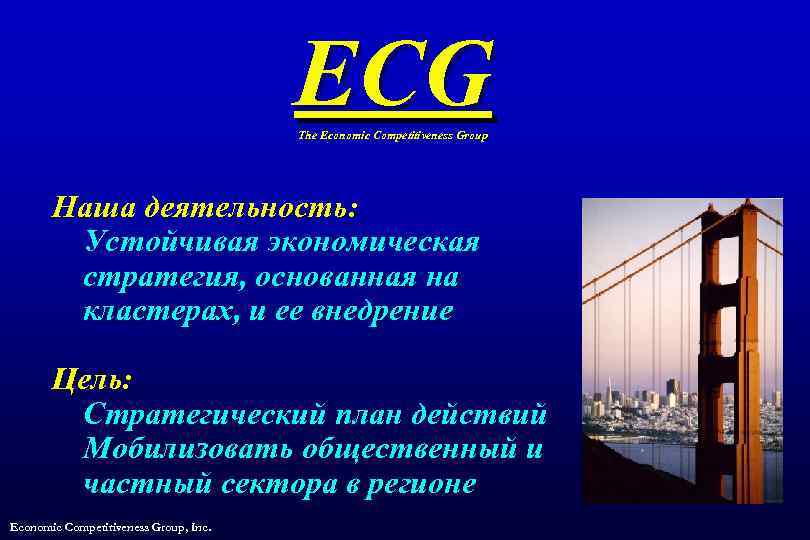 ECG
The Economic Competitiveness Group

Наша деятельность:
Устойчивая экономическая стратегия, основанная на кластерах, и ее внедрение

Цель:
Стратегический план действий
Мобилизовать общественный и частный сектора в регионе

Economic Competitiveness Group, Inc.